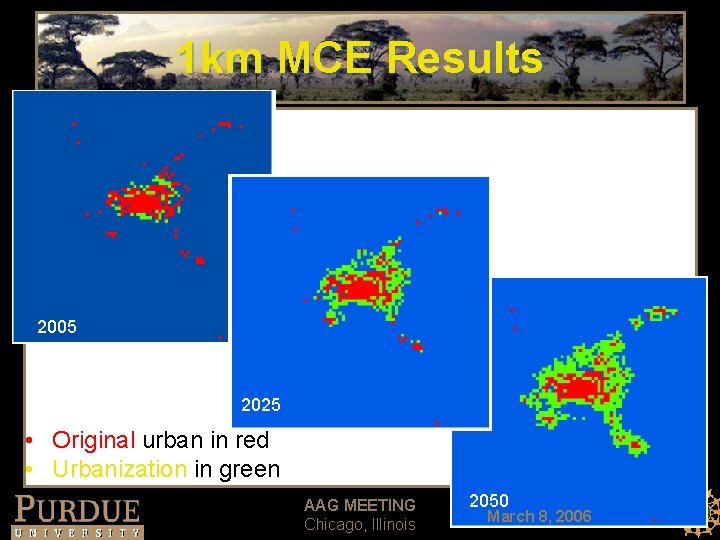 1km MCE Results

2005

2025

2050

• Original urban in red
• Urbanization in green

PURDUE
UNIVERSITY

AAG MEETING
Chicago, Illinois

March 8, 2006